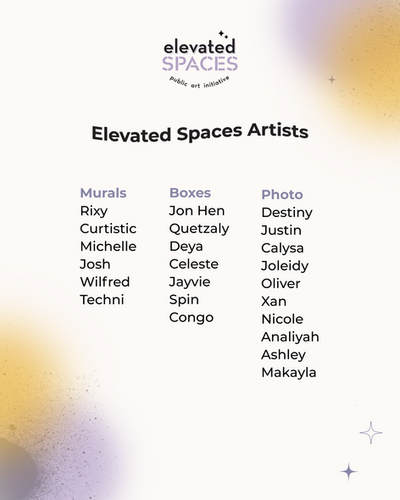 elevated
SPACES
public art initiative

Elevated Spaces Artists

Murals
Rixy
Curtistic
Michelle
Josh
Wilfred
Techni

Boxes
Jon Hen
Quetzaly
Deya
Celeste
Jayvie
Spin
Congo

Photo
Destiny
Justin
Calysa
Joleidy
Oliver
Xan
Nicole
Analiyah
Ashley
Makayla